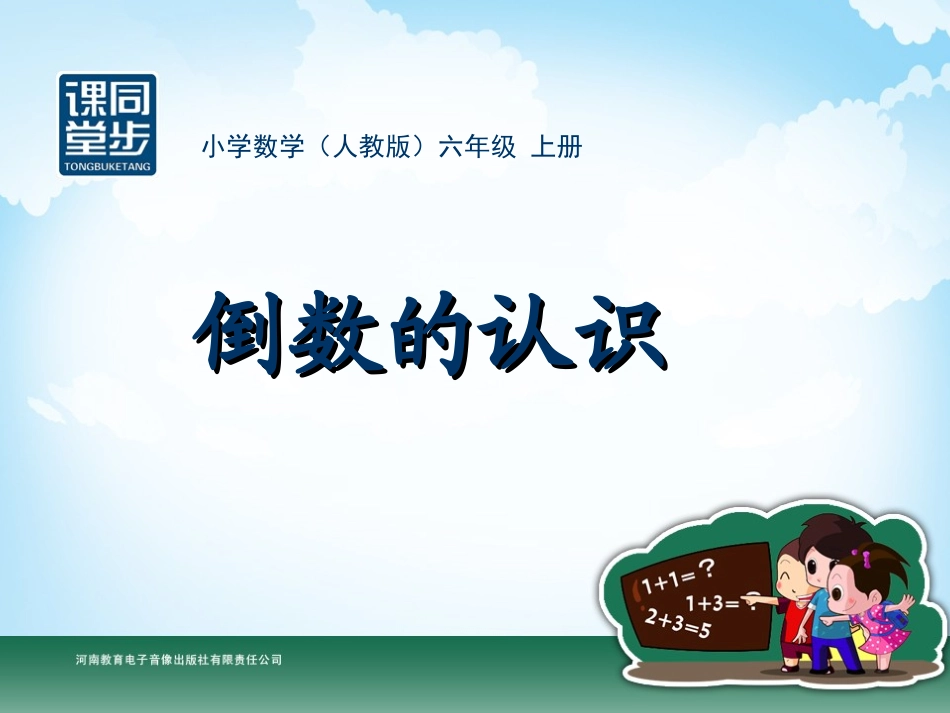 课同
堂步
TONGBUKETANG

小学数学（人教版）六年级 上册

倒数的认识

$1+1=?$
$1+3=?$
$2+3=5$

河南教育电子音像出版社有限责任公司